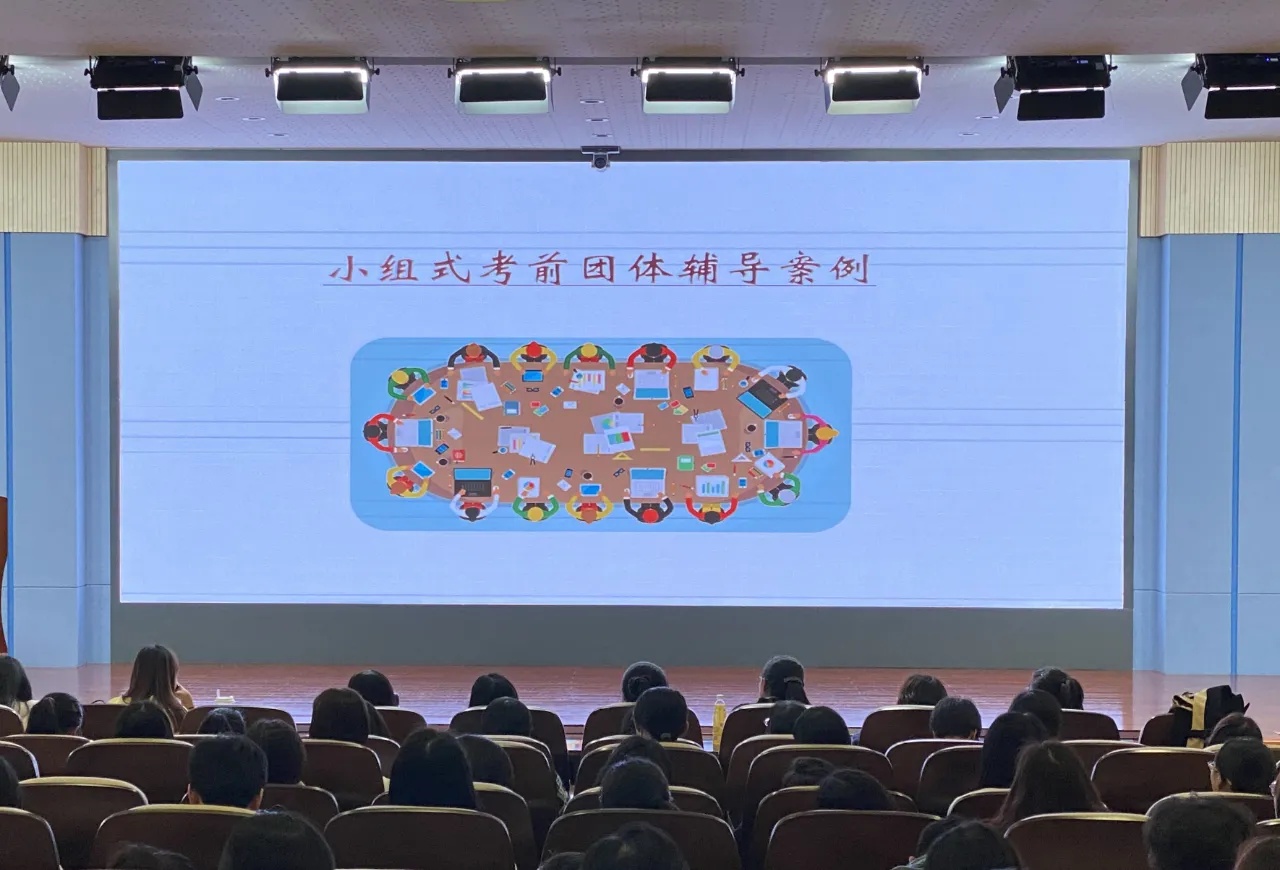 小组式考前团体辅导案例